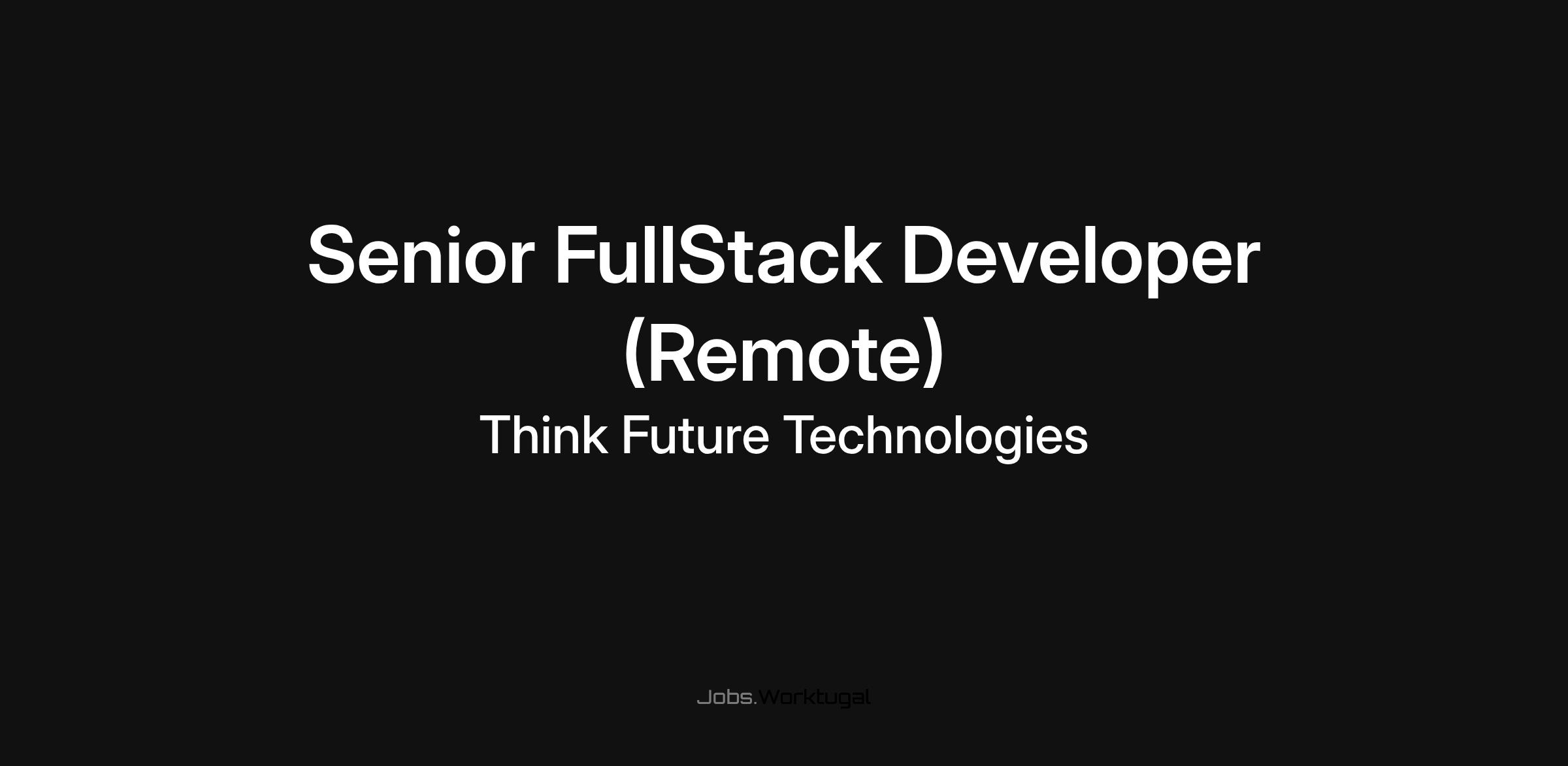 Senior FullStack Developer (Remote)

Think Future Technologies

Jobs.Worktugal